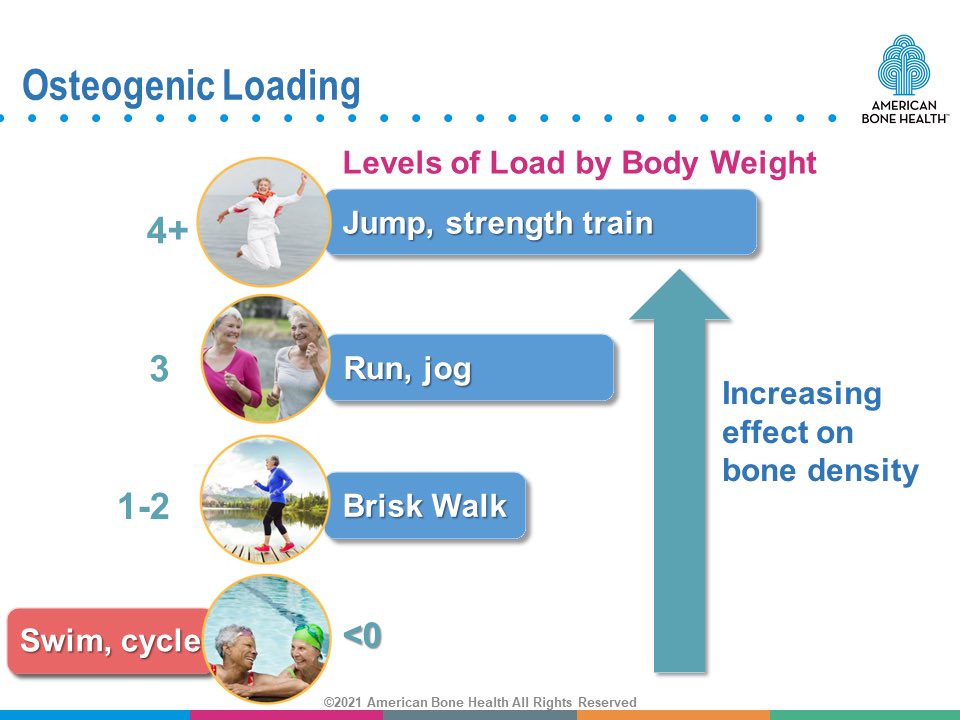 Osteogenic Loading

AMERICAN BONE HEALTH™

Levels of Load by Body Weight

4+ Jump, strength train

3 Run, jog

1-2 Brisk Walk

Swim, cycle <0

Increasing effect on bone density

©2021 American Bone Health All Rights Reserved